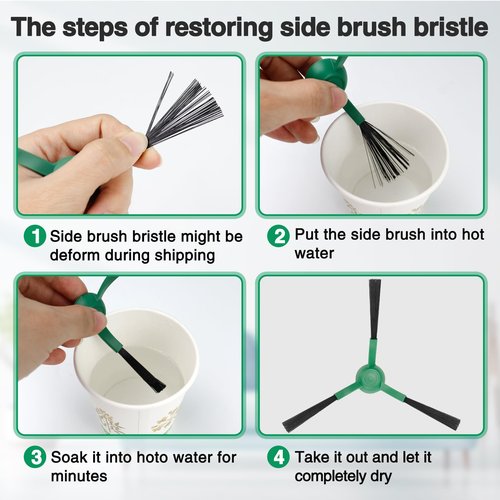 The steps of restoring side brush bristle

1 Side brush bristle might be deform during shipping

2 Put the side brush into hot water

3 Soak it into hoto water for minutes

4 Take it out and let it completely dry